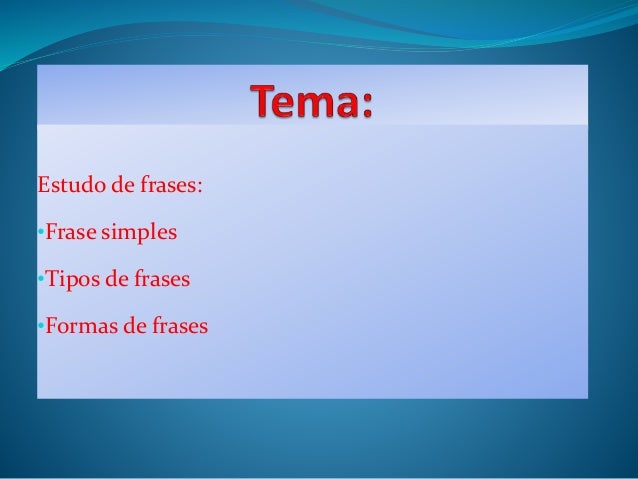 Tema:

Estudo de frases:

•Frase simples

•Tipos de frases

•Formas de frases